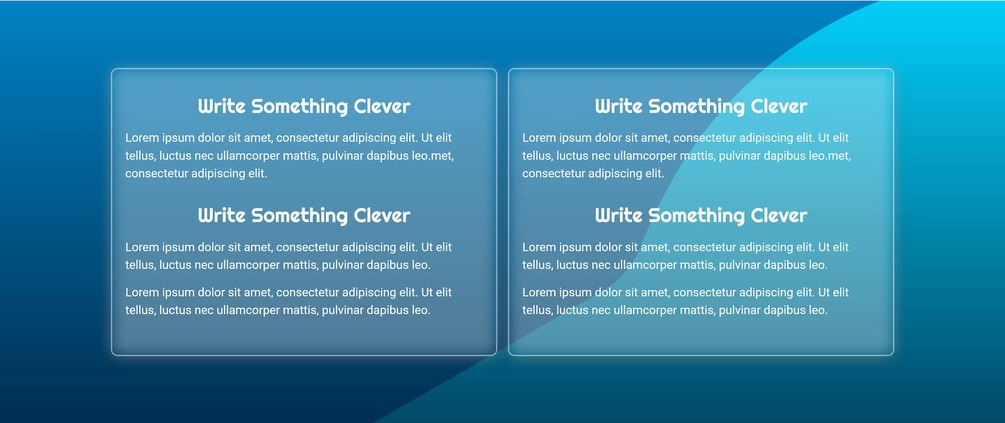 Write Something Clever

Lorem ipsum dolor sit amet, consectetur adipiscing elit. Ut elit tellus, luctus nec ullamcorper mattis, pulvinar dapibus leo.met, consectetur adipiscing elit.

Write Something Clever

Lorem ipsum dolor sit amet, consectetur adipiscing elit. Ut elit tellus, luctus nec ullamcorper mattis, pulvinar dapibus leo.

Lorem ipsum dolor sit amet, consectetur adipiscing elit. Ut elit tellus, luctus nec ullamcorper mattis, pulvinar dapibus leo.

Write Something Clever

Lorem ipsum dolor sit amet, consectetur adipiscing elit. Ut elit tellus, luctus nec ullamcorper mattis, pulvinar dapibus leo.met, consectetur adipiscing elit.

Write Something Clever

Lorem ipsum dolor sit amet, consectetur adipiscing elit. Ut elit tellus, luctus nec ullamcorper mattis, pulvinar dapibus leo.

Lorem ipsum dolor sit amet, consectetur adipiscing elit. Ut elit tellus, luctus nec ullamcorper mattis, pulvinar dapibus leo.